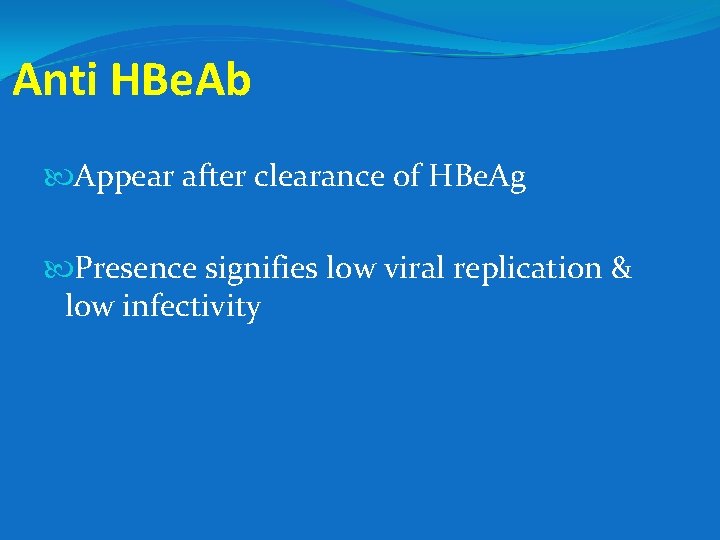 Anti HBeAb

Appear after clearance of HBeAg

Presence signifies low viral replication & low infectivity